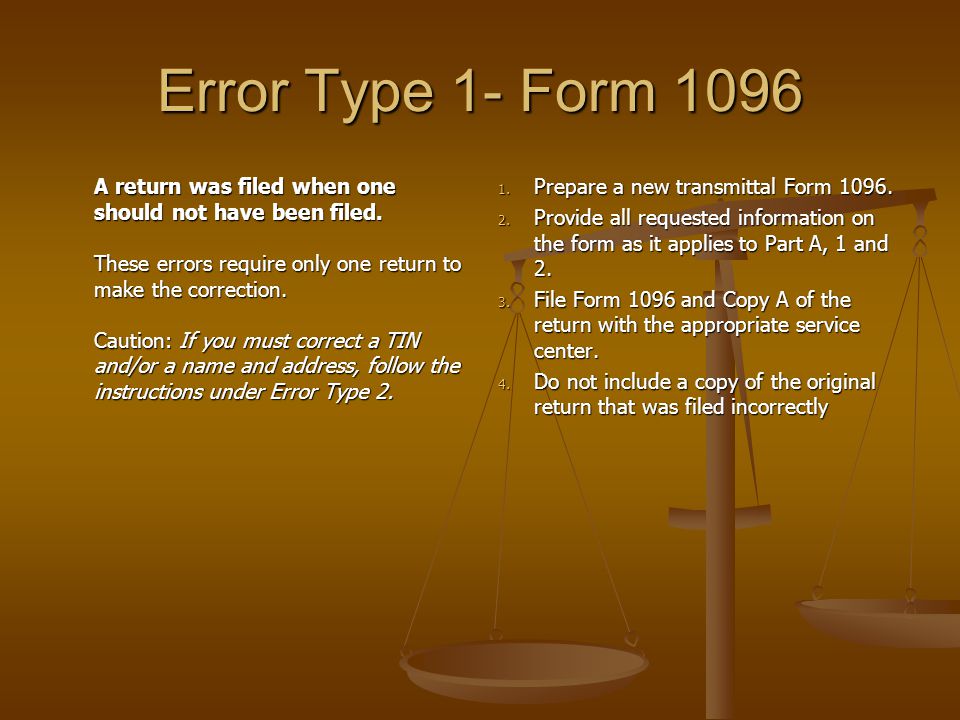 Error Type 1- Form 1096

A return was filed when one should not have been filed.

These errors require only one return to make the correction.

Caution: If you must correct a TIN and/or a name and address, follow the instructions under Error Type 2.

1. Prepare a new transmittal Form 1096.
2. Provide all requested information on the form as it applies to Part A, 1 and 2.
3. File Form 1096 and Copy A of the return with the appropriate service center.
4. Do not include a copy of the original return that was filed incorrectly